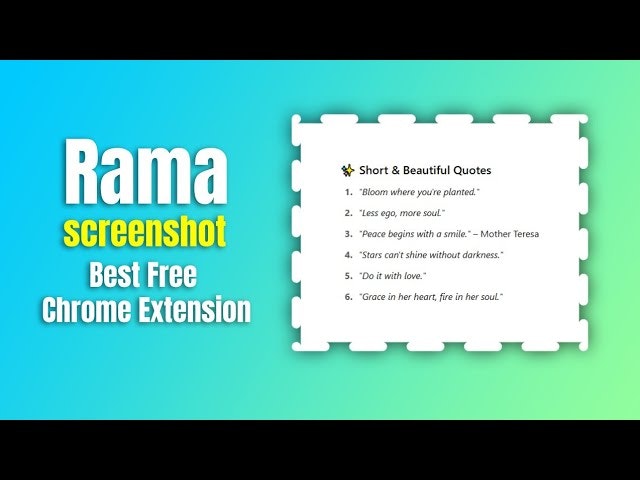 Rama
screenshot
Best Free
Chrome Extension

✨ Short & Beautiful Quotes

1. "Bloom where you're planted."
2. "Less ego, more soul."
3. "Peace begins with a smile." – Mother Teresa
4. "Stars can't shine without darkness."
5. "Do it with love."
6. "Grace in her heart, fire in her soul."